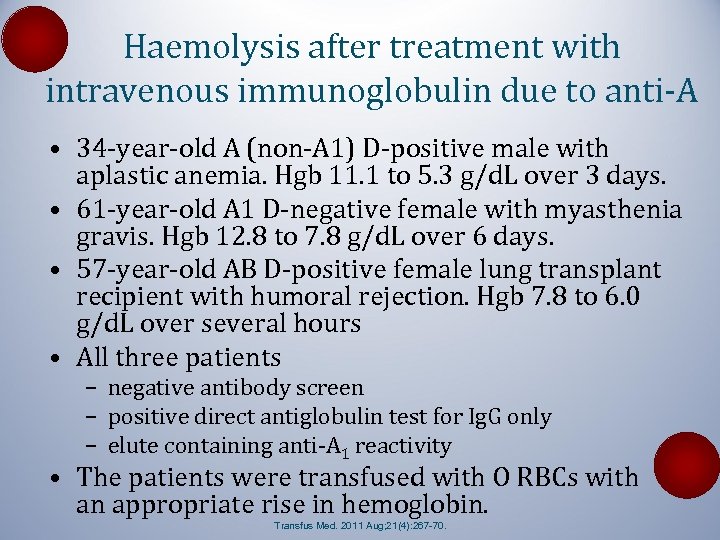 Haemolysis after treatment with intravenous immunoglobulin due to anti-A

• 34-year-old A (non-A1) D-positive male with aplastic anemia. Hgb 11.1 to 5.3 g/dL over 3 days.
• 61-year-old A1 D-negative female with myasthenia gravis. Hgb 12.8 to 7.8 g/dL over 6 days.
• 57-year-old AB D-positive female lung transplant recipient with humoral rejection. Hgb 7.8 to 6.0 g/dL over several hours
• All three patients
– negative antibody screen
– positive direct antiglobulin test for IgG only
– elute containing anti-$A_1$ reactivity
• The patients were transfused with O RBCs with an appropriate rise in hemoglobin.

Transfus Med. 2011 Aug;21(4):267-70.